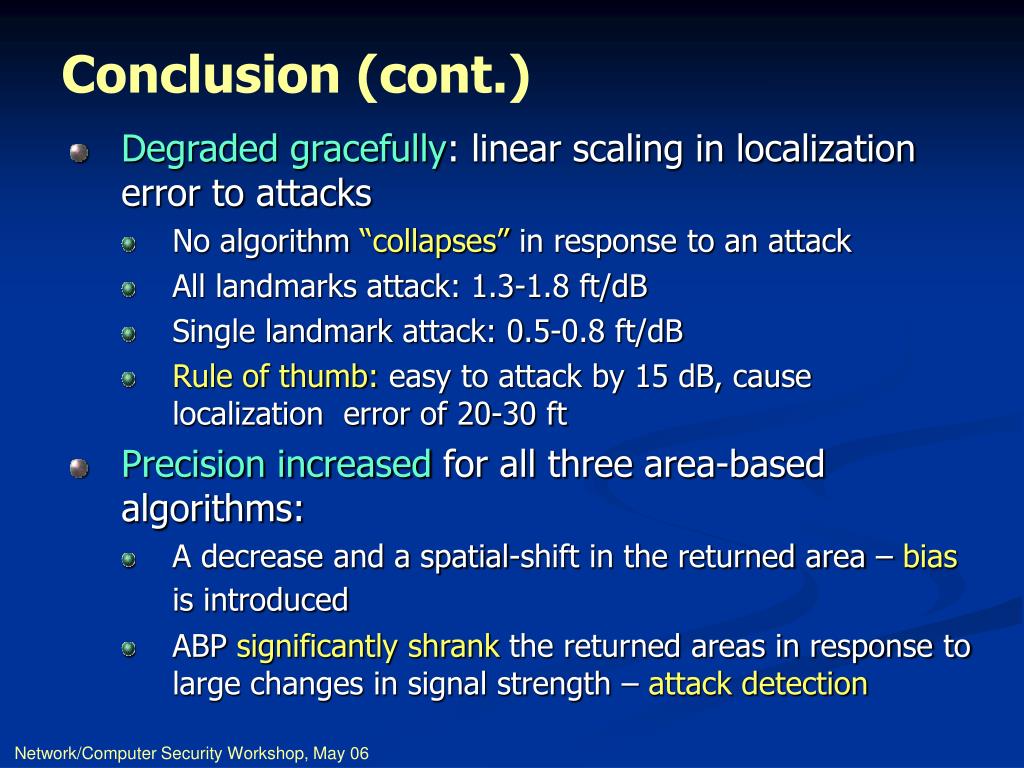 Conclusion (cont.)

Degraded gracefully: linear scaling in localization error to attacks

No algorithm “collapses” in response to an attack

All landmarks attack: 1.3-1.8 ft/dB

Single landmark attack: 0.5-0.8 ft/dB

Rule of thumb: easy to attack by 15 dB, cause localization error of 20-30 ft

Precision increased for all three area-based algorithms:

A decrease and a spatial-shift in the returned area – bias is introduced

ABP significantly shrank the returned areas in response to large changes in signal strength – attack detection

Network/Computer Security Workshop, May 06